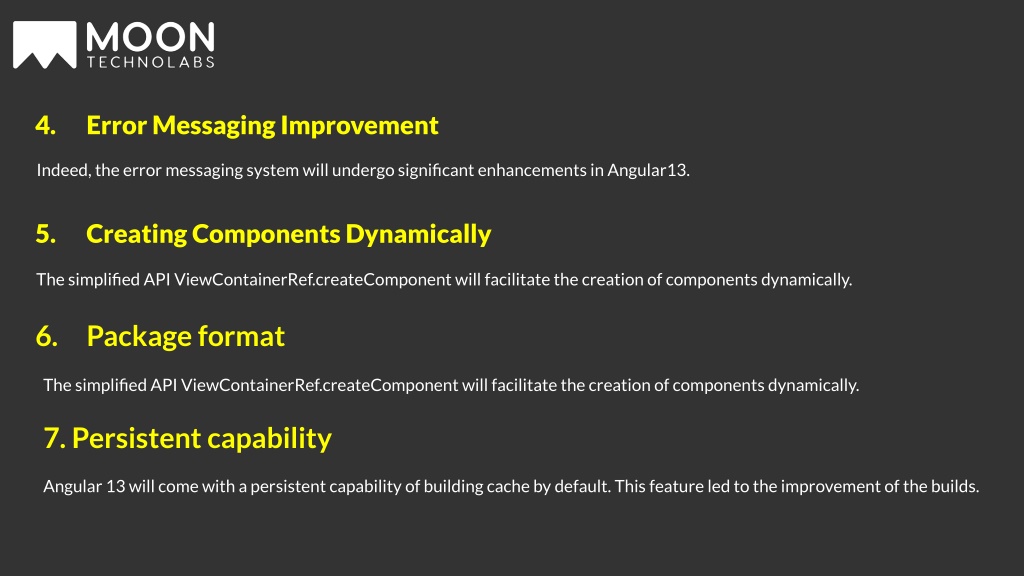 MOON
TECHNOLABS

4. Error Messaging Improvement

Indeed, the error messaging system will undergo significant enhancements in Angular13.

5. Creating Components Dynamically

The simplified API ViewContainerRef.createComponent will facilitate the creation of components dynamically.

6. Package format

The simplified API ViewContainerRef.createComponent will facilitate the creation of components dynamically.

7. Persistent capability

Angular 13 will come with a persistent capability of building cache by default. This feature led to the improvement of the builds.